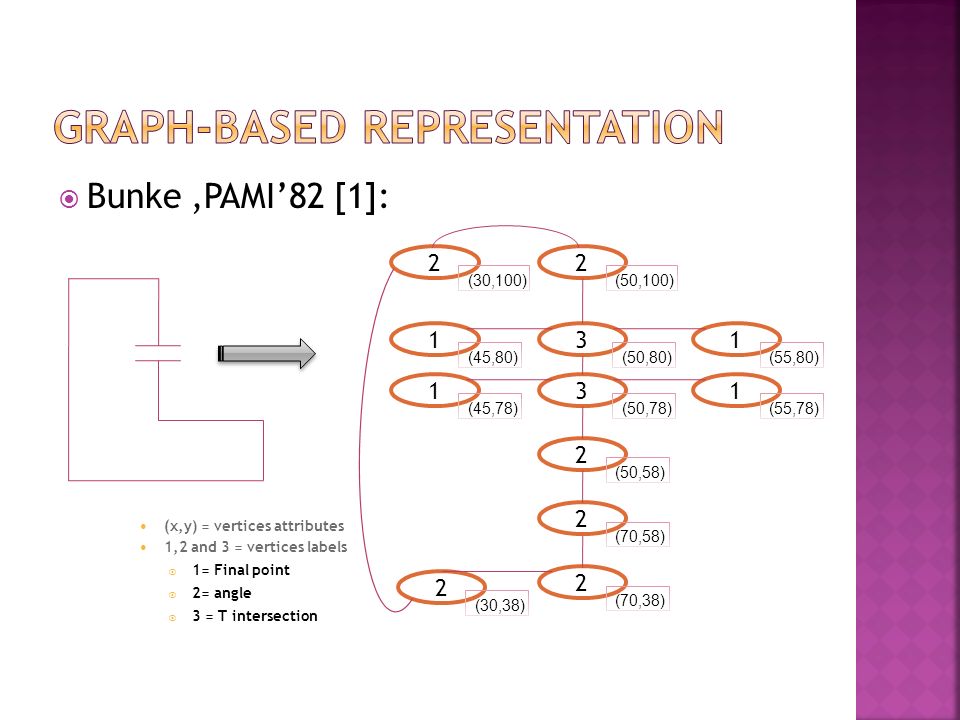 GRAPH-BASED REPRESENTATION

Bunke ,PAMI'82 [1]:

2 (30,100)
2 (50,100)
1 (45,80)
3 (50,80)
1 (55,80)
1 (45,78)
3 (50,78)
1 (55,78)
2 (50,58)
2 (70,58)
2 (30,38)
2 (70,38)

(x,y) = vertices attributes
1,2 and 3 = vertices labels
1= Final point
2= angle
3 = T intersection